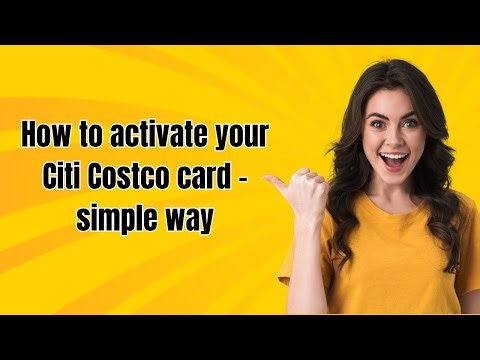 How to activate your Citi Costco card - simple way